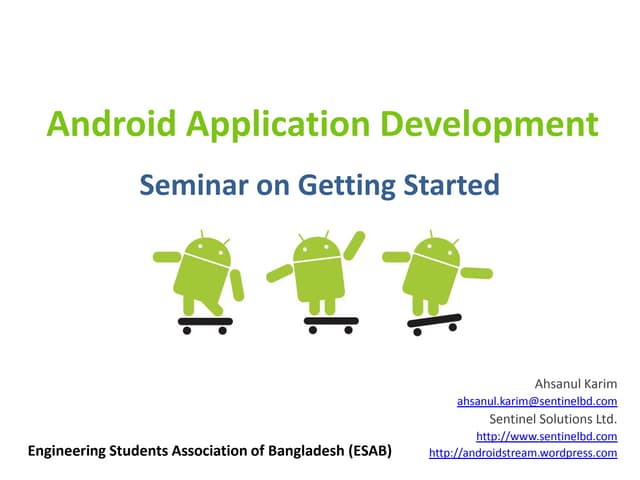 Android Application Development

Seminar on Getting Started

Ahsanul Karim
ahsanul.karim@sentinelbd.com
Sentinel Solutions Ltd.
http://www.sentinelbd.com
http://androidstream.wordpress.com

Engineering Students Association of Bangladesh (ESAB)